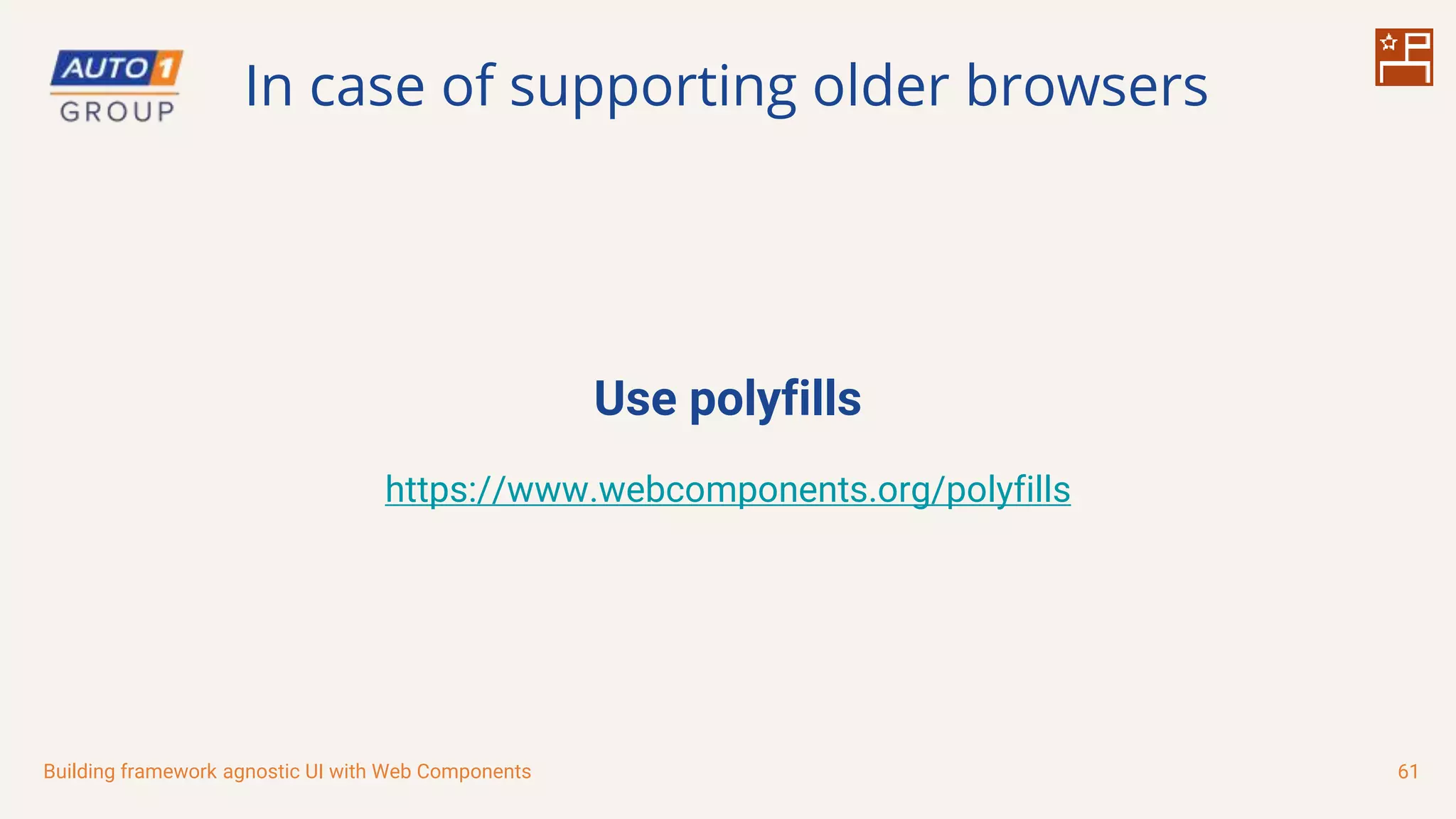 AUTO1 GROUP

In case of supporting older browsers

Use polyfills

https://www.webcomponents.org/polyfills

Building framework agnostic UI with Web Components

61